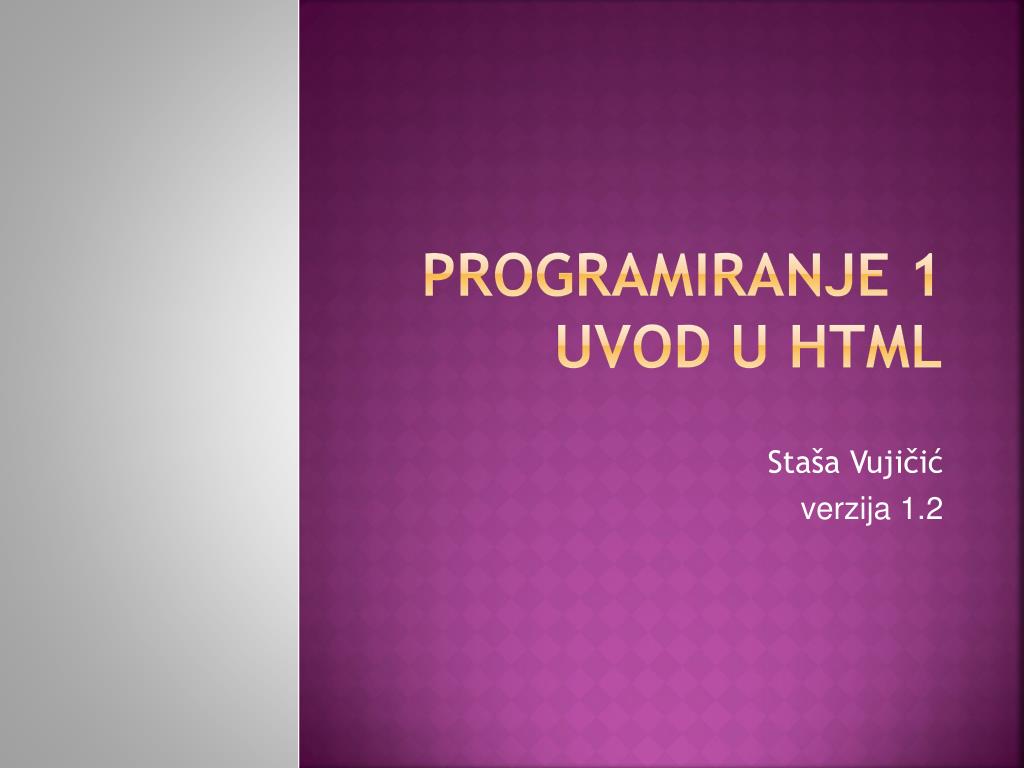 PROGRAMIRANJE 1
UVOD U HTML

Staša Vujičić
verzija 1.2